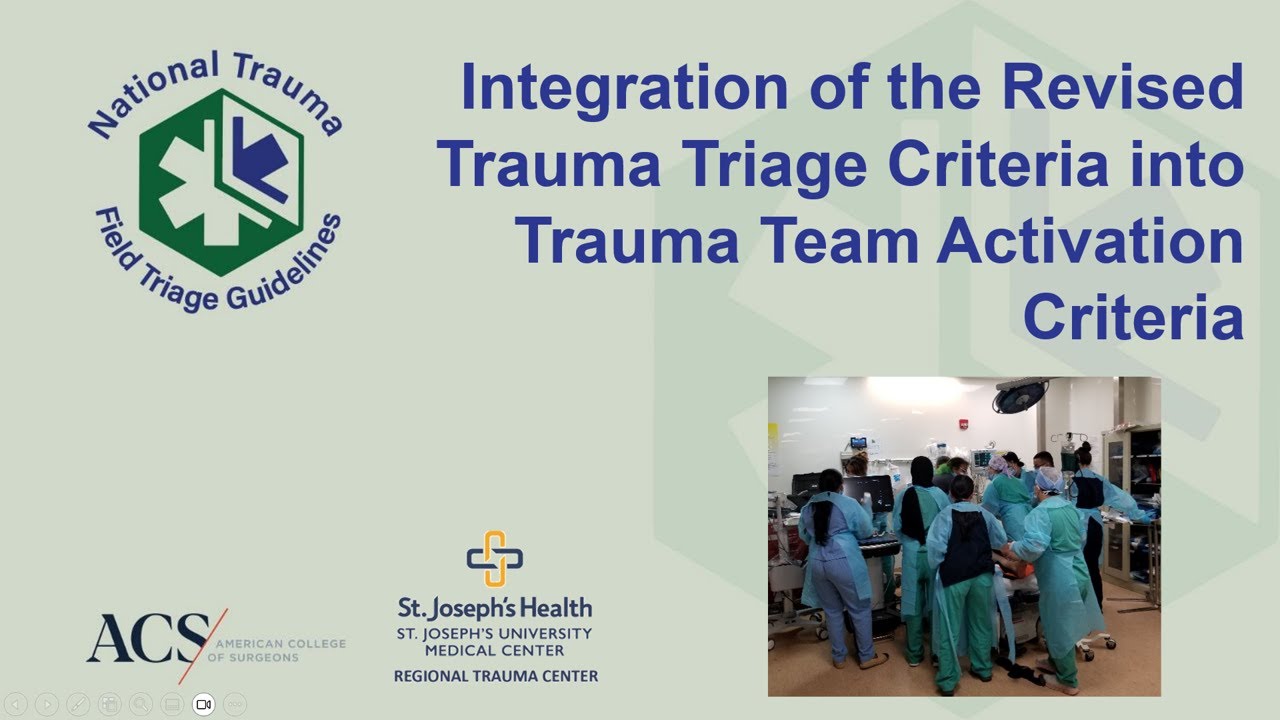 National Trauma
Field Triage Guidelines

Integration of the Revised Trauma Triage Criteria into Trauma Team Activation Criteria

ACS AMERICAN COLLEGE OF SURGEONS

St. Joseph's Health
ST. JOSEPH'S UNIVERSITY MEDICAL CENTER
REGIONAL TRAUMA CENTER